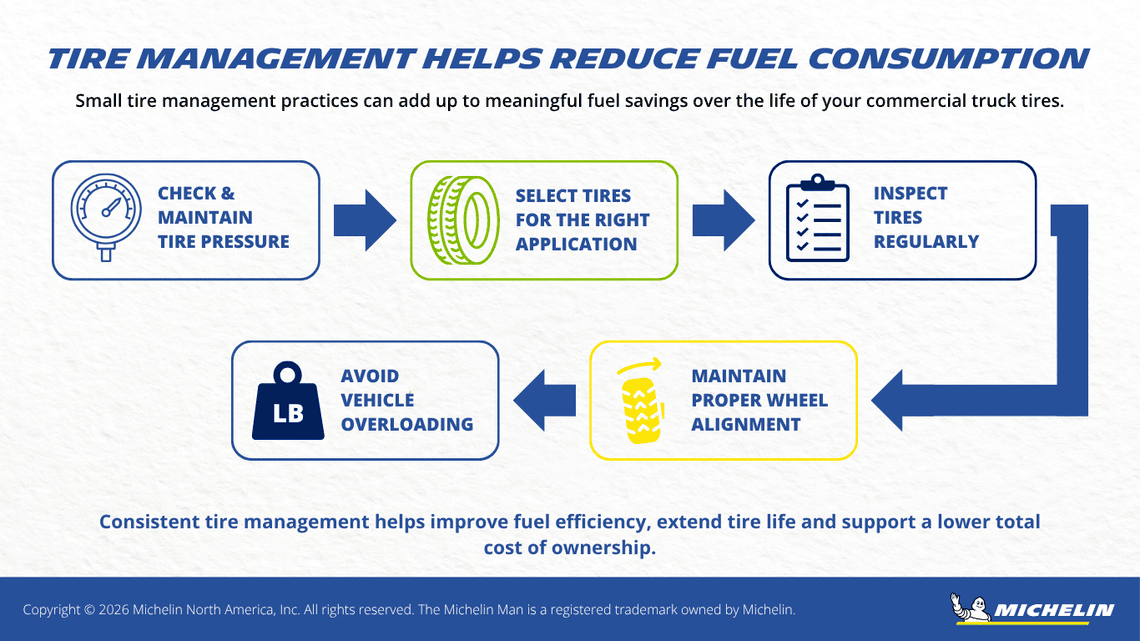 TIRE MANAGEMENT HELPS REDUCE FUEL CONSUMPTION

Small tire management practices can add up to meaningful fuel savings over the life of your commercial truck tires.

CHECK & MAINTAIN TIRE PRESSURE

SELECT TIRES FOR THE RIGHT APPLICATION

INSPECT TIRES REGULARLY

MAINTAIN PROPER WHEEL ALIGNMENT

LB

AVOID VEHICLE OVERLOADING

Consistent tire management helps improve fuel efficiency, extend tire life and support a lower total cost of ownership.

Copyright © 2026 Michelin North America, Inc. All rights reserved. The Michelin Man is a registered trademark owned by Michelin.

MICHELIN